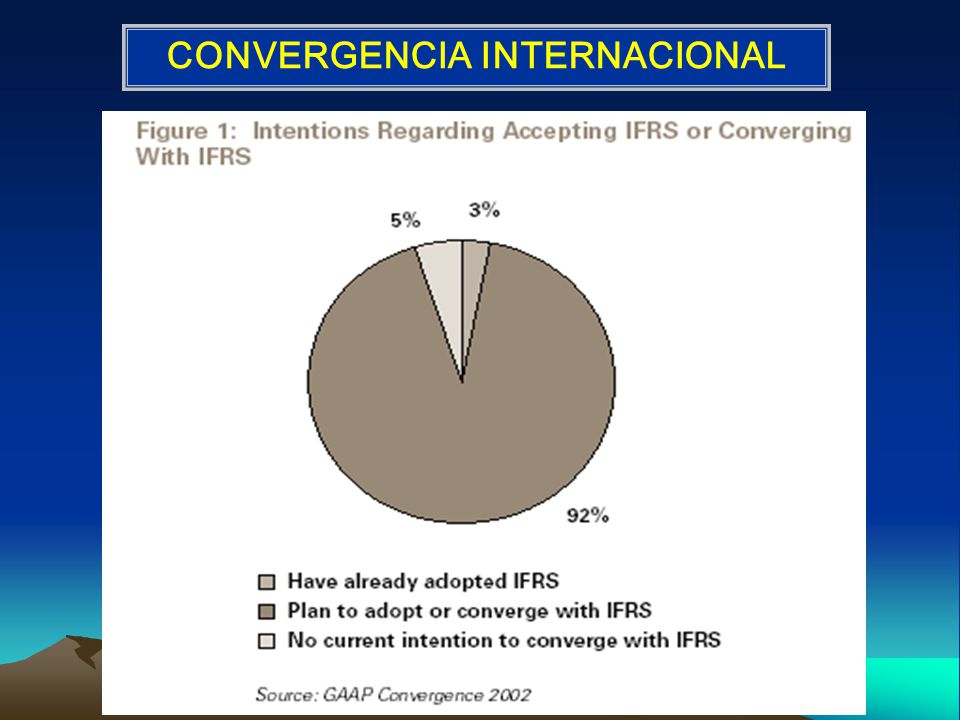 CONVERGENCIA INTERNACIONAL

Figure 1: Intentions Regarding Accepting IFRS or Converging With IFRS

5%

3%

92%

Have already adopted IFRS
Plan to adopt or converge with IFRS
No current intention to converge with IFRS

Source: GAAP Convergence 2002